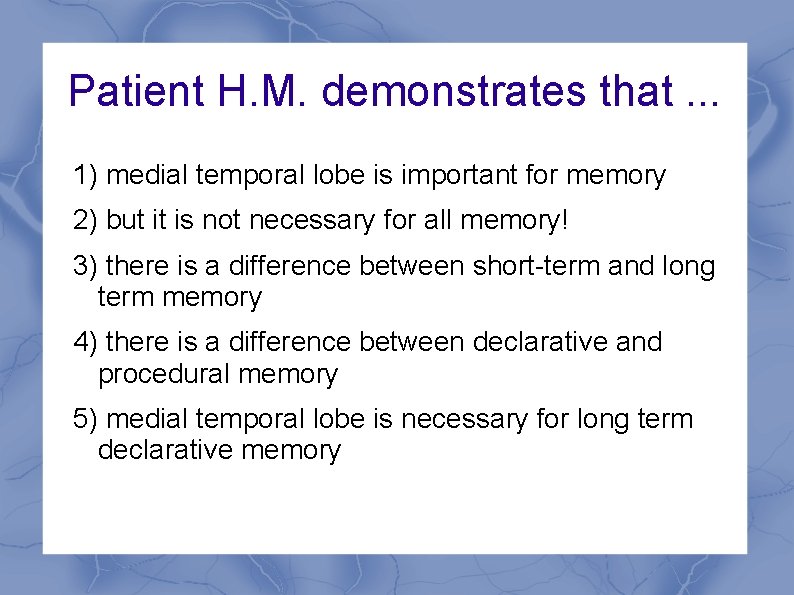 Patient H.M. demonstrates that ...

1) medial temporal lobe is important for memory

2) but it is not necessary for all memory!

3) there is a difference between short-term and long term memory

4) there is a difference between declarative and procedural memory

5) medial temporal lobe is necessary for long term declarative memory